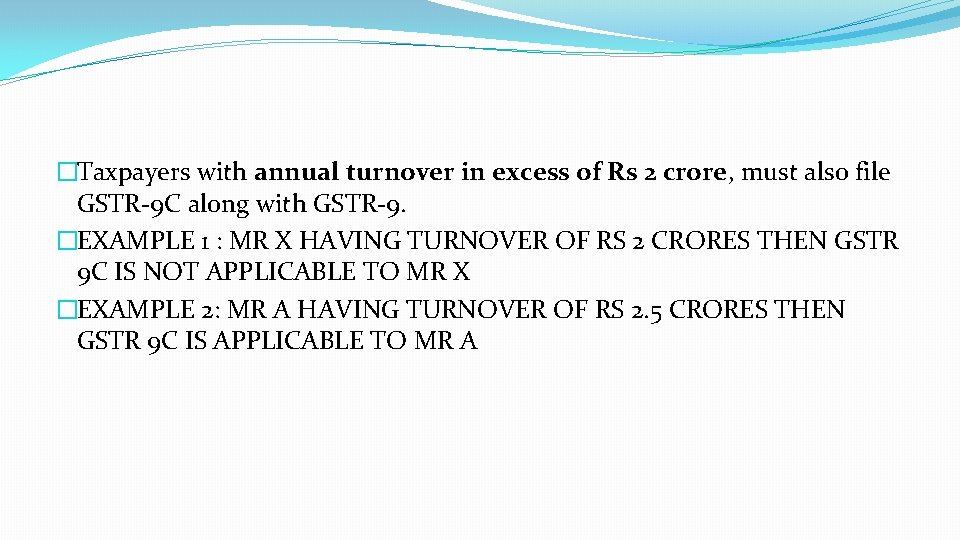 �Taxpayers with annual turnover in excess of Rs 2 crore, must also file GSTR-9C along with GSTR-9.

�EXAMPLE 1 : MR X HAVING TURNOVER OF RS 2 CRORES THEN GSTR 9C IS NOT APPLICABLE TO MR X

�EXAMPLE 2: MR A HAVING TURNOVER OF RS 2.5 CRORES THEN GSTR 9C IS APPLICABLE TO MR A